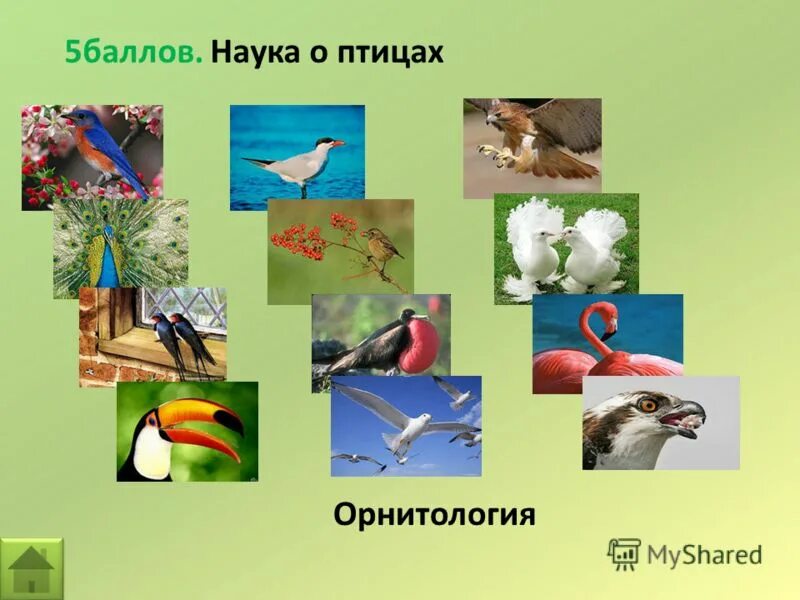 5баллов. Наука о птицах

Орнитология

MyShared